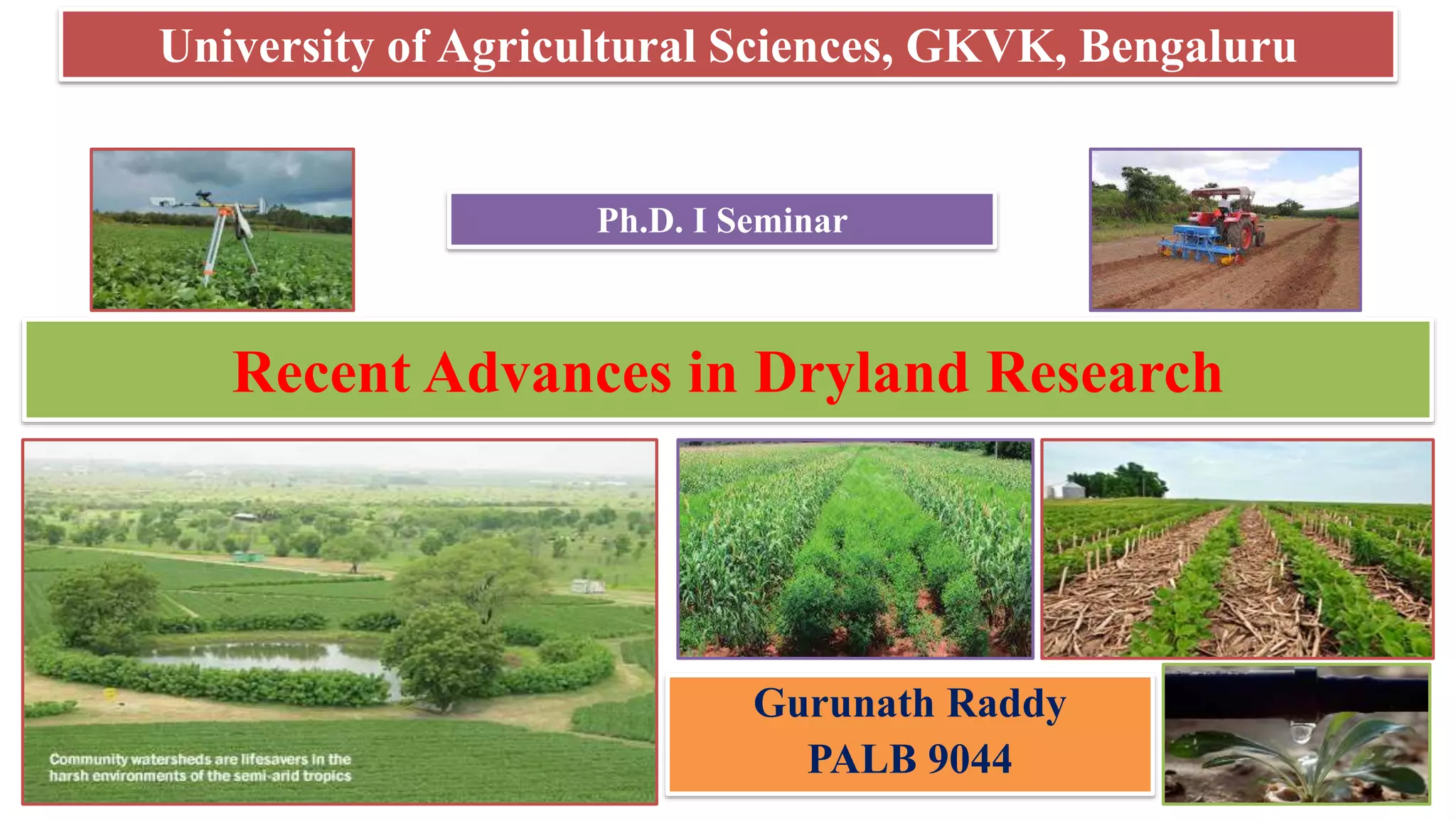 University of Agricultural Sciences, GKVK, Bengaluru

Ph.D. I Seminar

Recent Advances in Dryland Research

Community watersheds are lifesavers in the harsh environments of the semi-arid tropics

Gurunath Raddy
PALB 9044